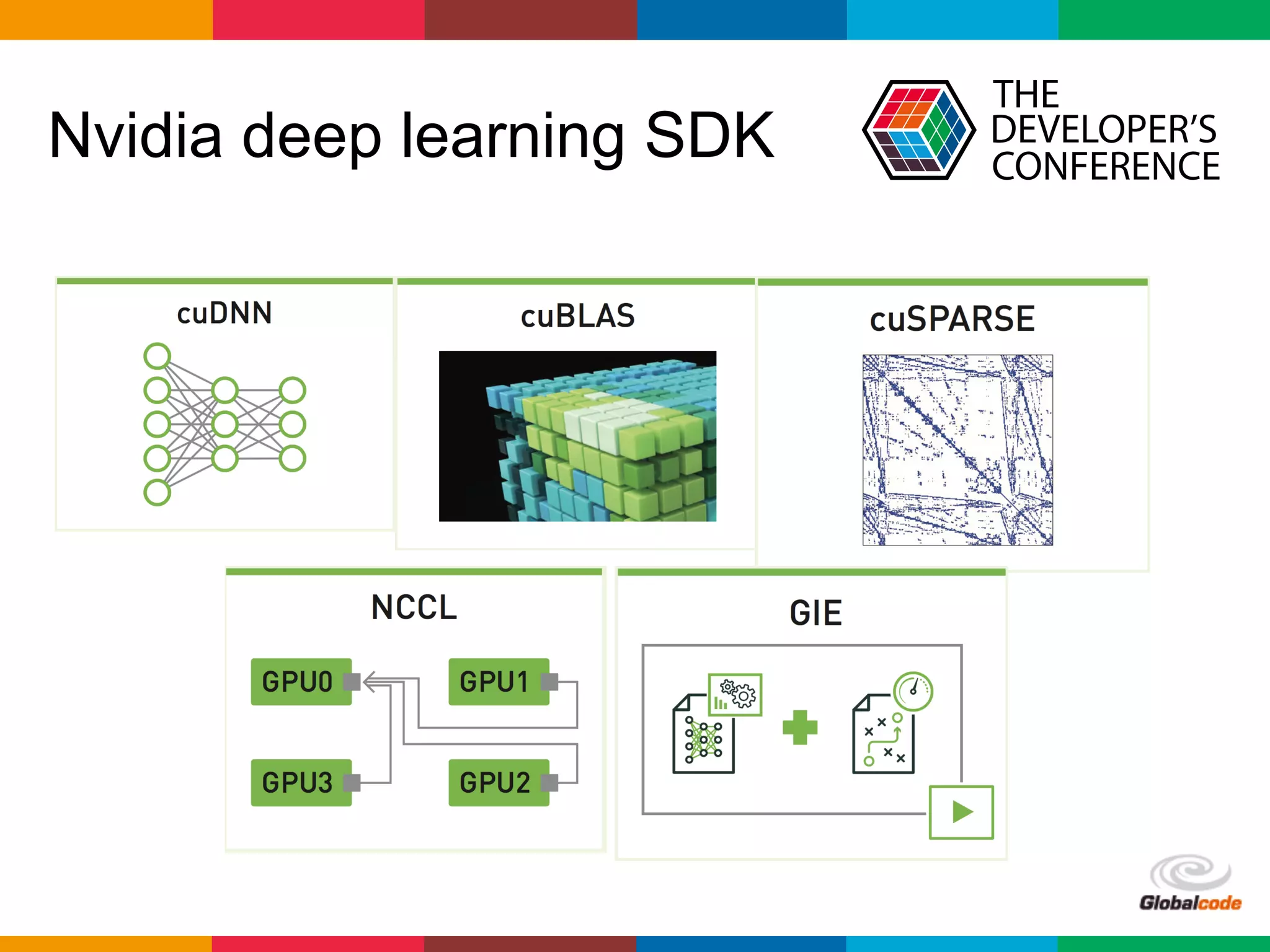 Nvidia deep learning SDK

THE DEVELOPER'S CONFERENCE

cuDNN

cuBLAS

cuSPARSE

NCCL

GPU0

GPU1

GPU3

GPU2

GIE

Globalcode